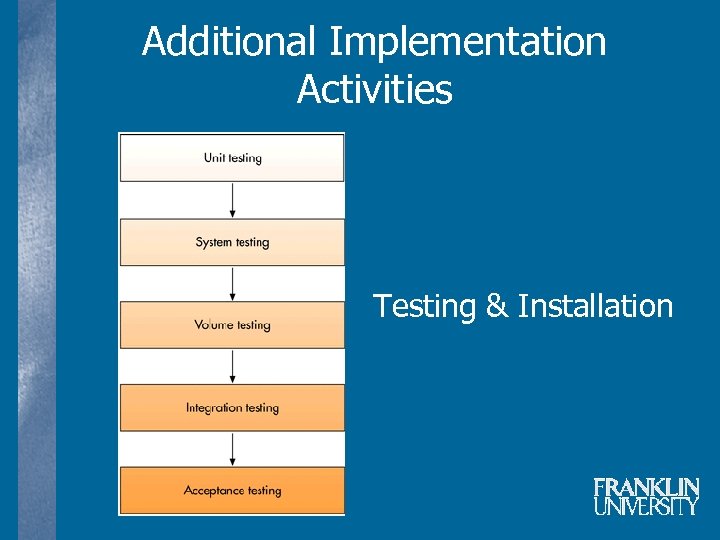 Additional Implementation Activities

Unit testing

System testing

Volume testing

Integration testing

Acceptance testing

Testing & Installation

FRANKLIN UNIVERSITY